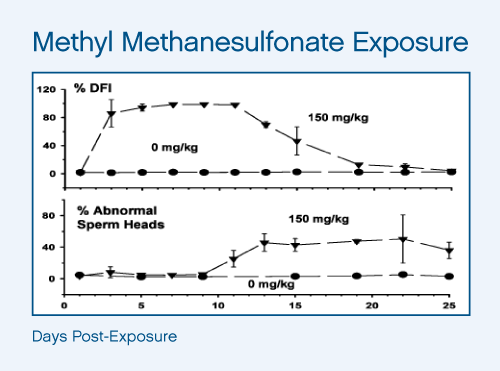 Methyl Methanesulfonate Exposure

% DFI

120
80
40
0

150 mg/kg

0 mg/kg

% Abnormal Sperm Heads

80
40
0

150 mg/kg

0 mg/kg

0
5
10
15
20
25

Days Post-Exposure